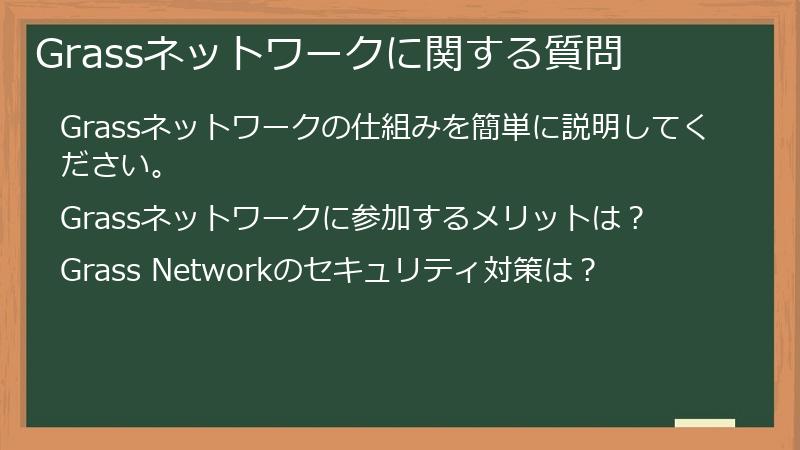 Grassネットワークに関する質問

Grassネットワークの仕組みを簡単に説明してください。

Grassネットワークに参加するメリットは？

Grass Networkのセキュリティ対策は？